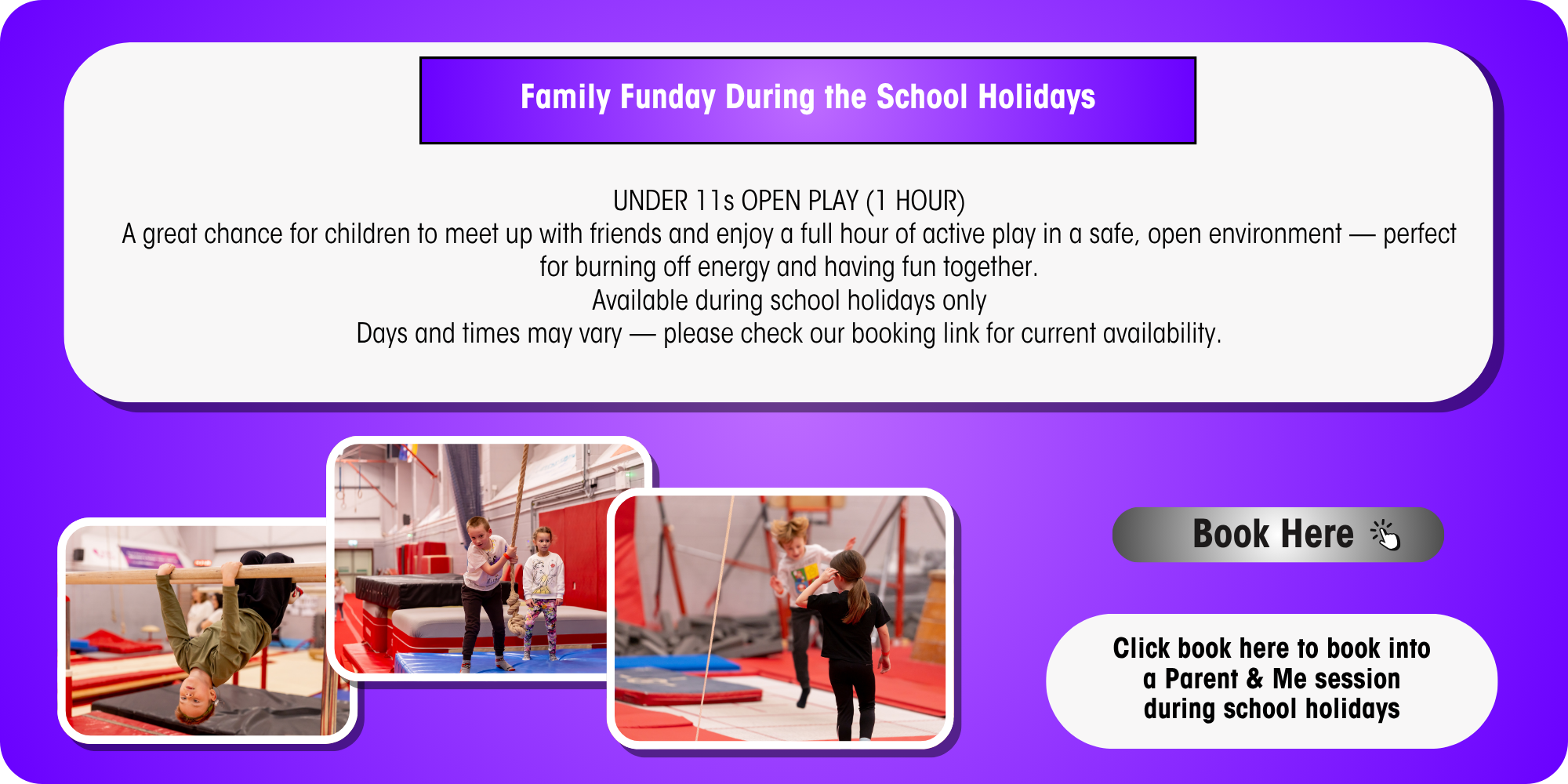 Family Funday During the School Holidays

UNDER 11s OPEN PLAY (1 HOUR)
A great chance for children to meet up with friends and enjoy a full hour of active play in a safe, open environment — perfect for burning off energy and having fun together.
Available during school holidays only
Days and times may vary — please check our booking link for current availability.

Book Here

Click book here to book into a Parent & Me session during school holidays